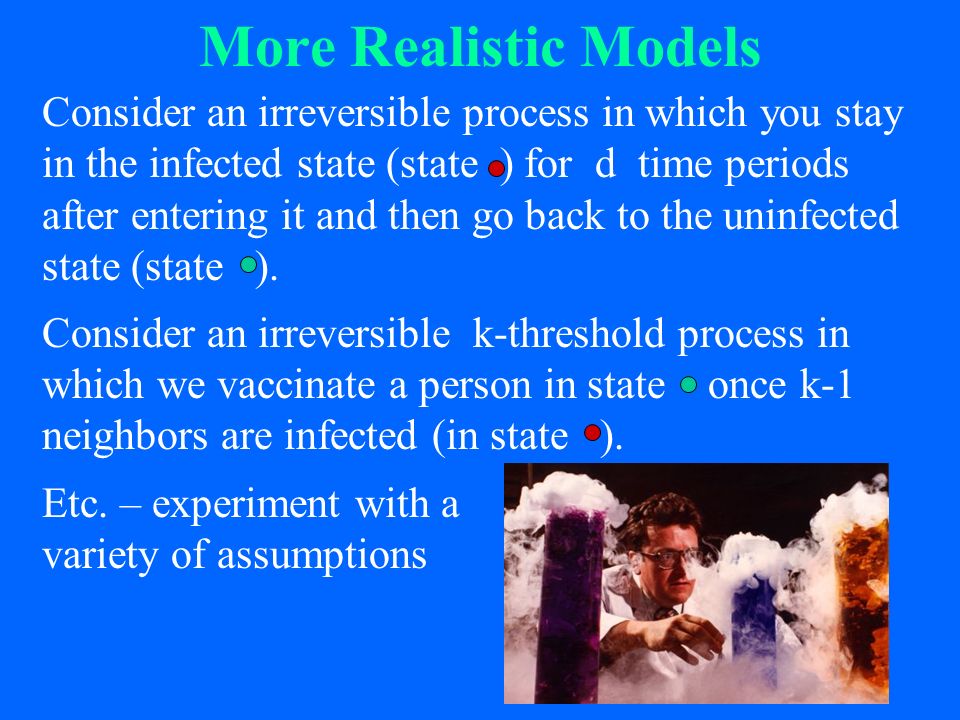 More Realistic Models

Consider an irreversible process in which you stay in the infected state (state ) for d time periods after entering it and then go back to the uninfected state (state ).

Consider an irreversible k-threshold process in which we vaccinate a person in state once k-1 neighbors are infected (in state ).

Etc. – experiment with a variety of assumptions